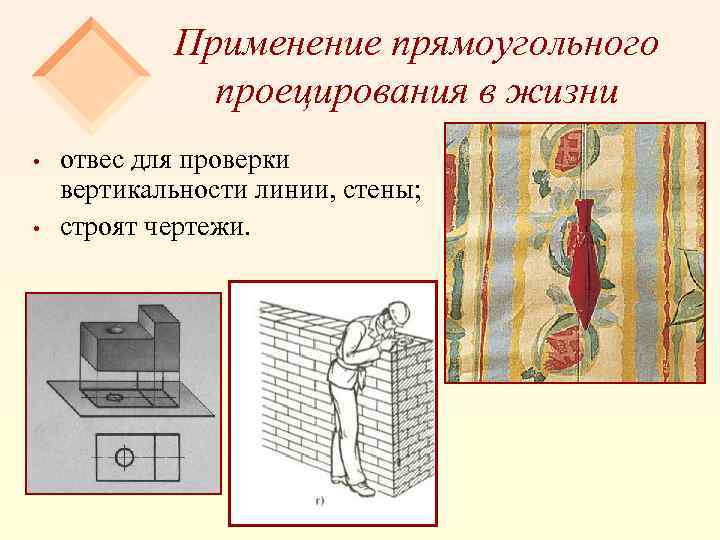 Применение прямоугольного проецирования в жизни

• отвес для проверки вертикальности линии, стены;
• строят чертежи.

г)